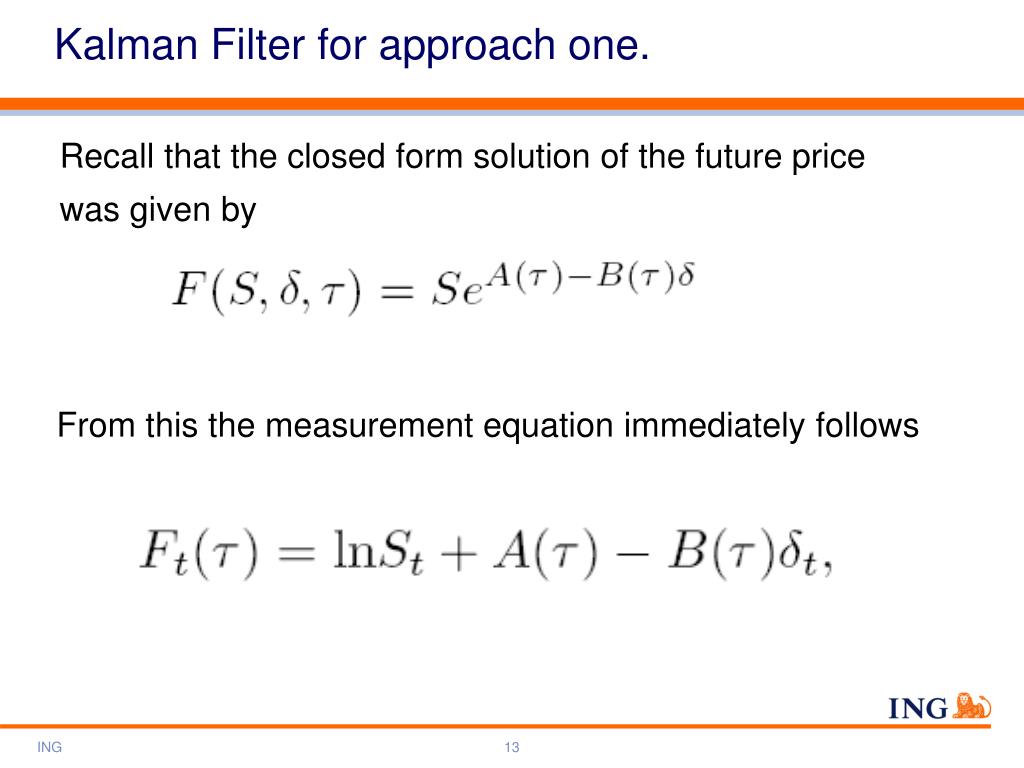 Kalman Filter for approach one.

Recall that the closed form solution of the future price was given by

$F(S, \delta, \tau) = Se^{A(\tau)-B(\tau)\delta}$

From this the measurement equation immediately follows

$F_t(\tau) = \ln S_t + A(\tau) - B(\tau)\delta_t,$

ING

ING

13